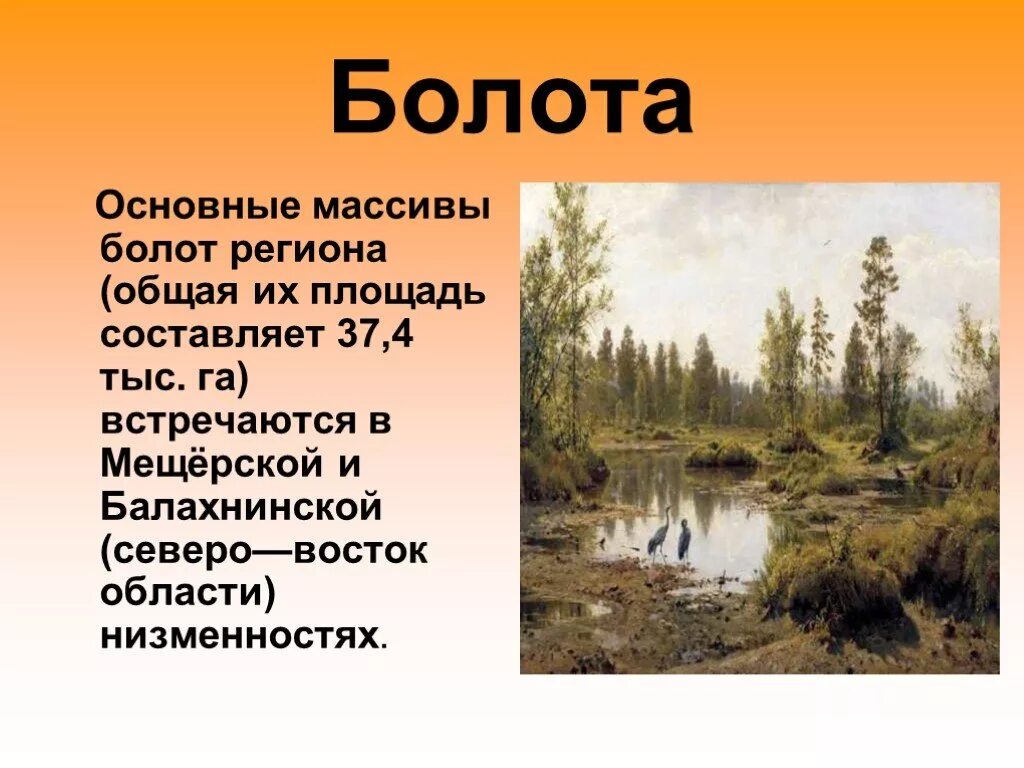 Болота

Основные массивы болот региона (общая их площадь составляет 37,4 тыс. га) встречаются в Мещёрской и Балахнинской (северо—восток области) низменностях.